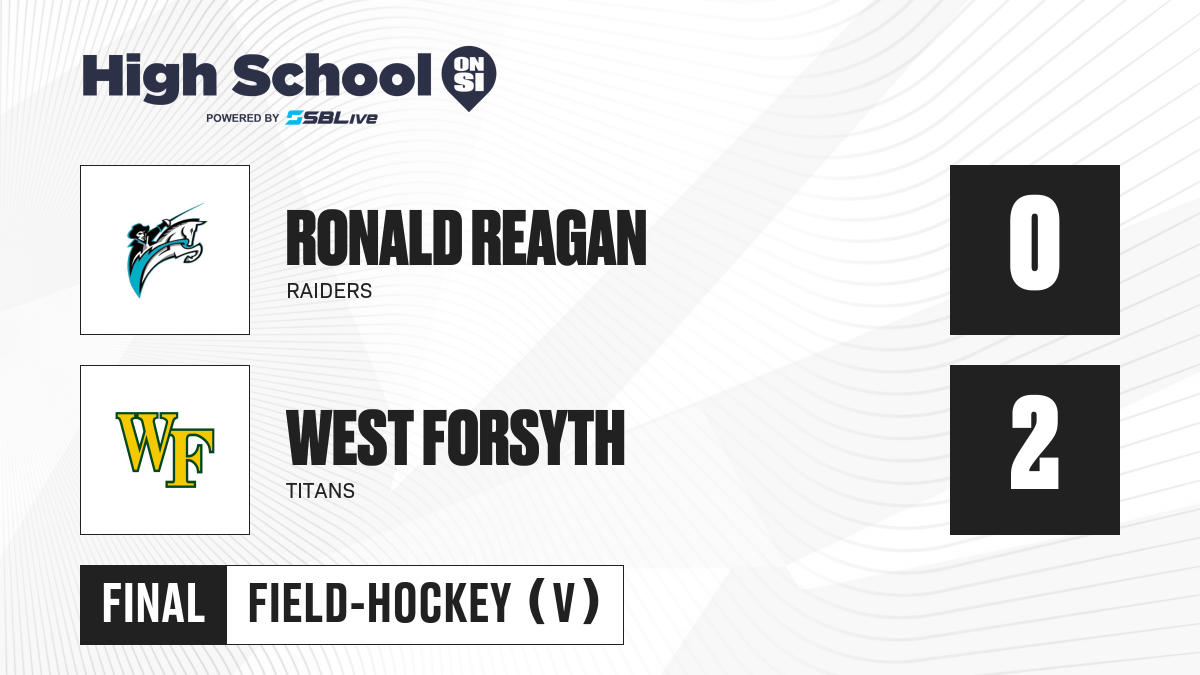 High School ON SI
POWERED BY SBLive

RONALD REAGAN
RAIDERS
0

WF
WEST FORSYTH
TITANS
2

FINAL FIELD-HOCKEY (V)